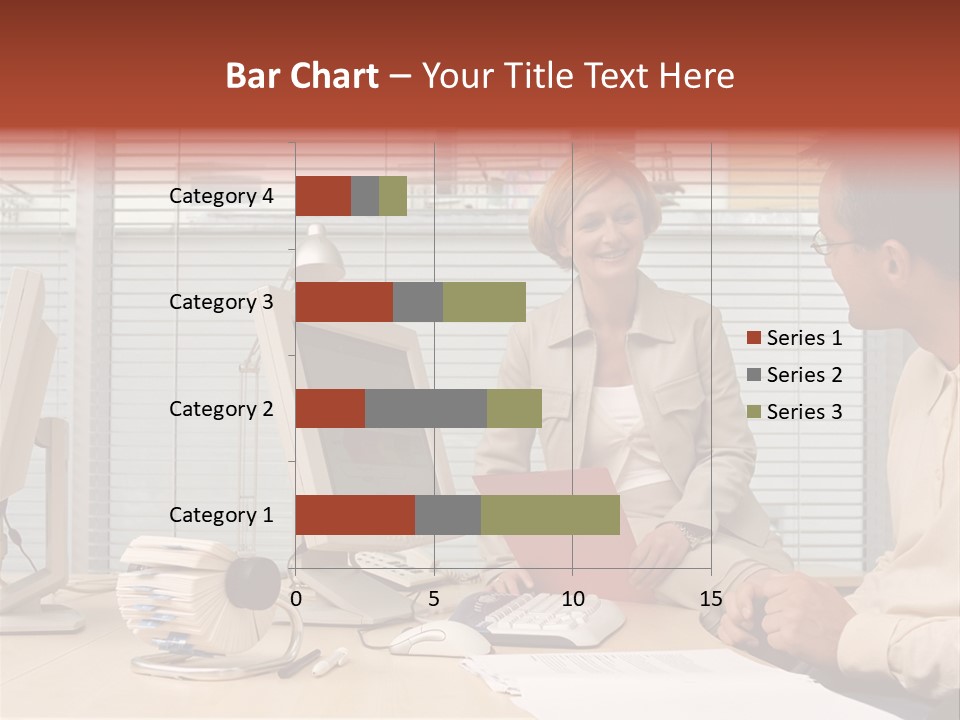 Bar Chart – Your Title Text Here

Category 4
Category 3
Category 2
Category 1

0
5
10
15

Series 1
Series 2
Series 3